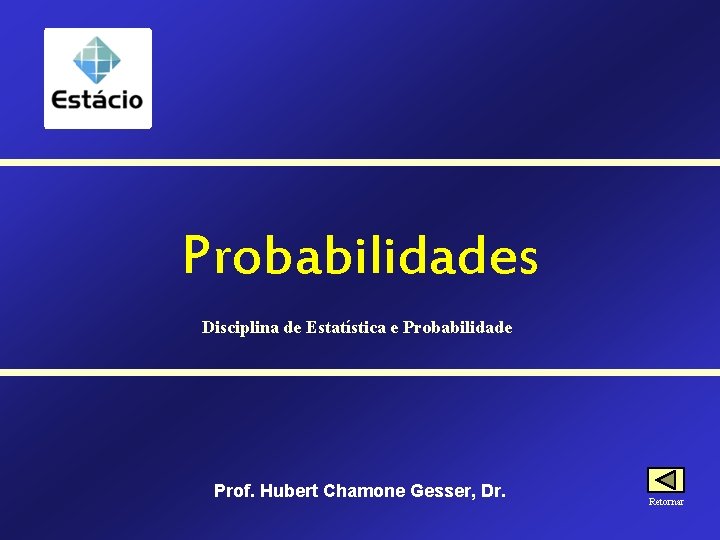 Estácio

Probabilidades

Disciplina de Estatística e Probabilidade

Prof. Hubert Chamone Gesser, Dr.

Retornar